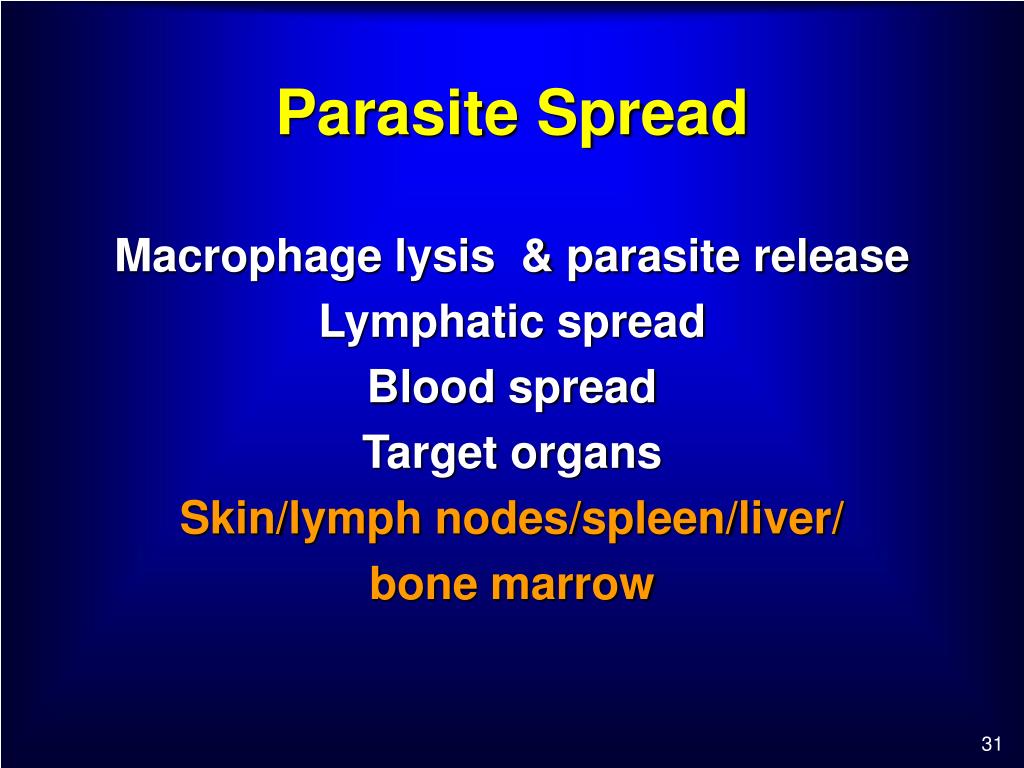 Parasite Spread

Macrophage lysis & parasite release
Lymphatic spread
Blood spread
Target organs
Skin/lymph nodes/spleen/liver/
bone marrow

31